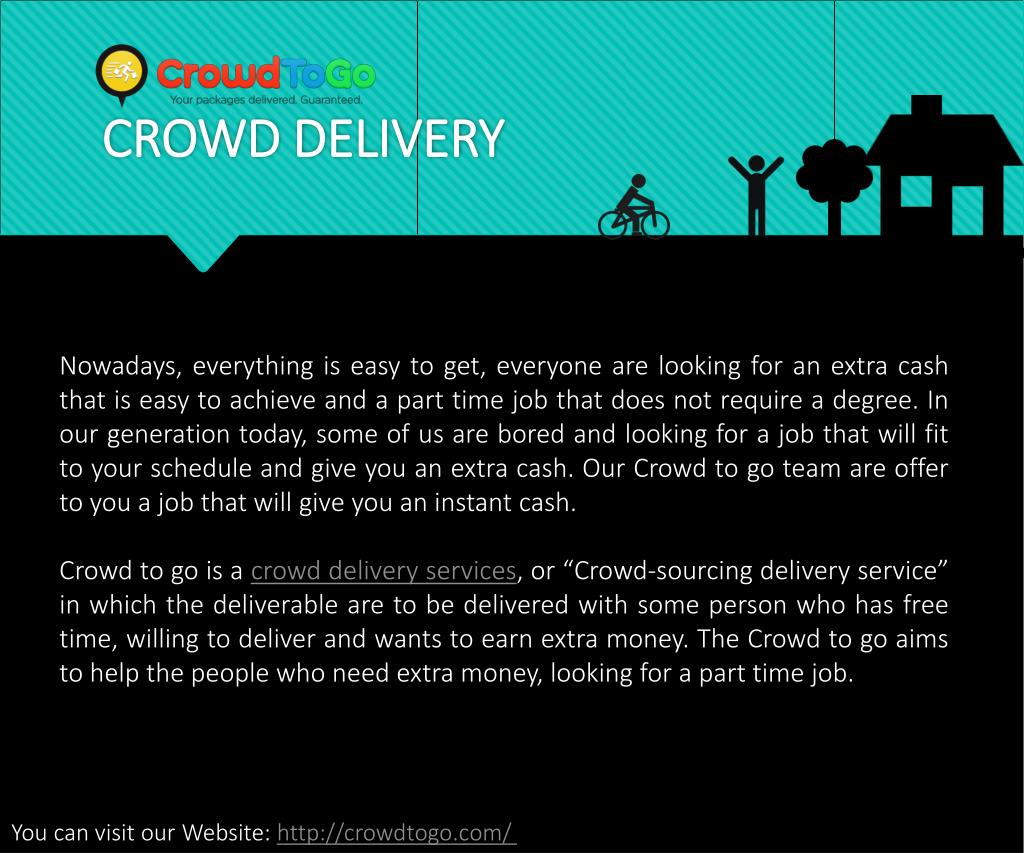 CrowdToGo
Your packages delivered. Guaranteed.

CROWD DELIVERY

Nowadays, everything is easy to get, everyone are looking for an extra cash that is easy to achieve and a part time job that does not require a degree. In our generation today, some of us are bored and looking for a job that will fit to your schedule and give you an extra cash. Our Crowd to go team are offer to you a job that will give you an instant cash.

Crowd to go is a crowd delivery services, or “Crowd-sourcing delivery service” in which the deliverable are to be delivered with some person who has free time, willing to deliver and wants to earn extra money. The Crowd to go aims to help the people who need extra money, looking for a part time job.

You can visit our Website: http://crowdtogo.com/